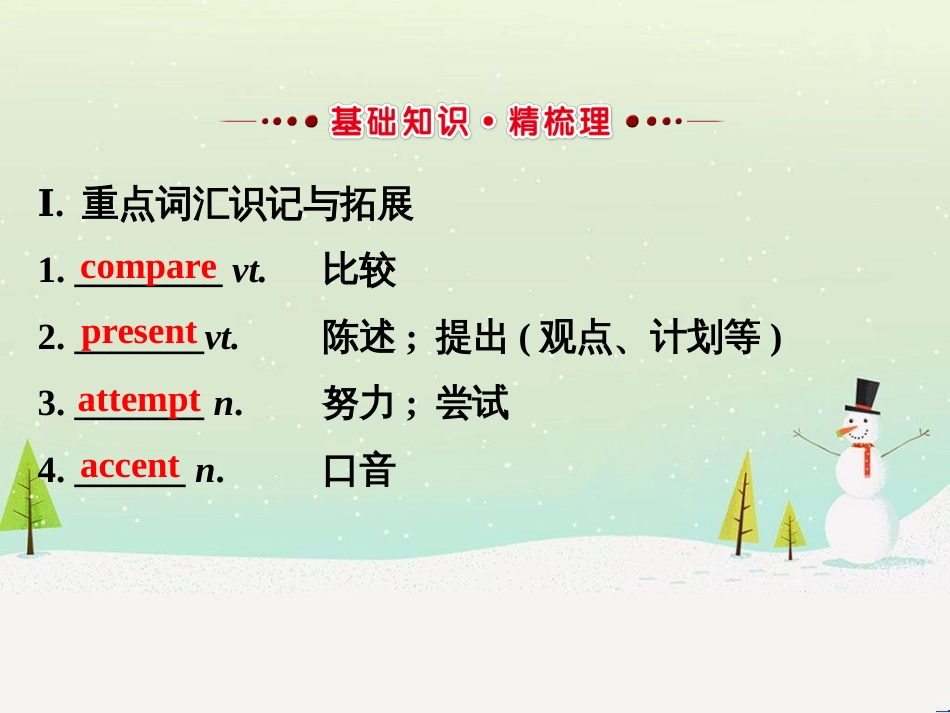 基础知识·精梳理

I. 重点词汇识记与拓展

1. compare vt. 比较

2. present vt. 陈述；提出(观点、计划等)

3. attempt n. 努力；尝试

4. accent n. 口音